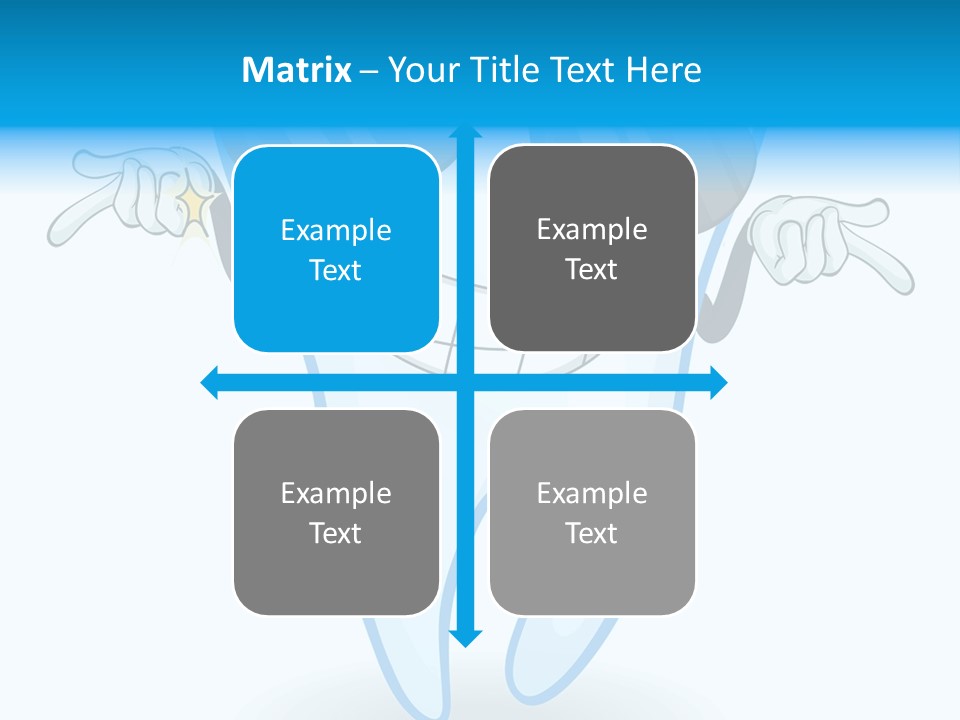 Matrix – Your Title Text Here

Example Text

Example Text

Example Text

Example Text